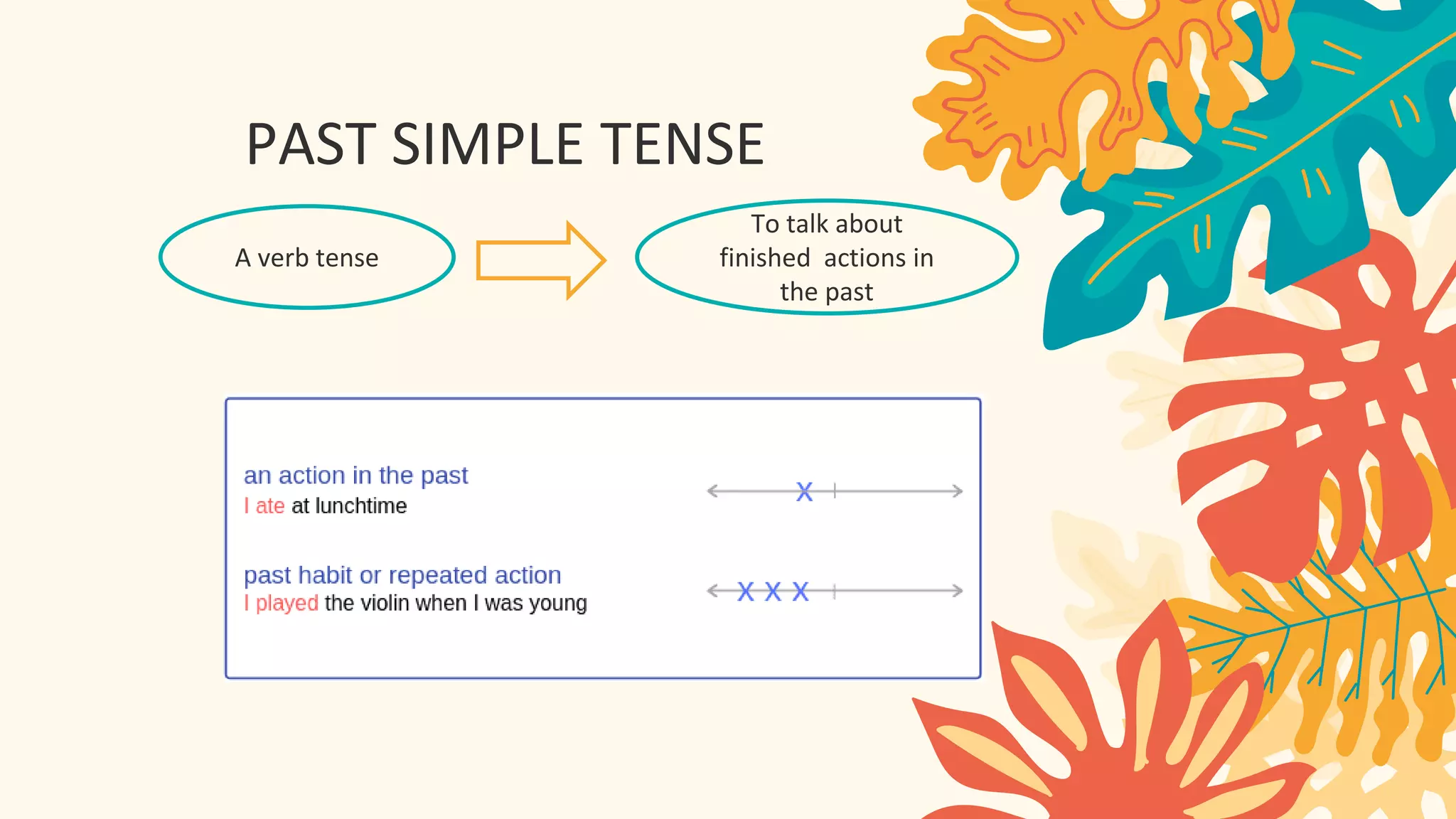 PAST SIMPLE TENSE

A verb tense

To talk about finished actions in the past

an action in the past
I ate at lunchtime

X

past habit or repeated action
I played the violin when I was young

X X X